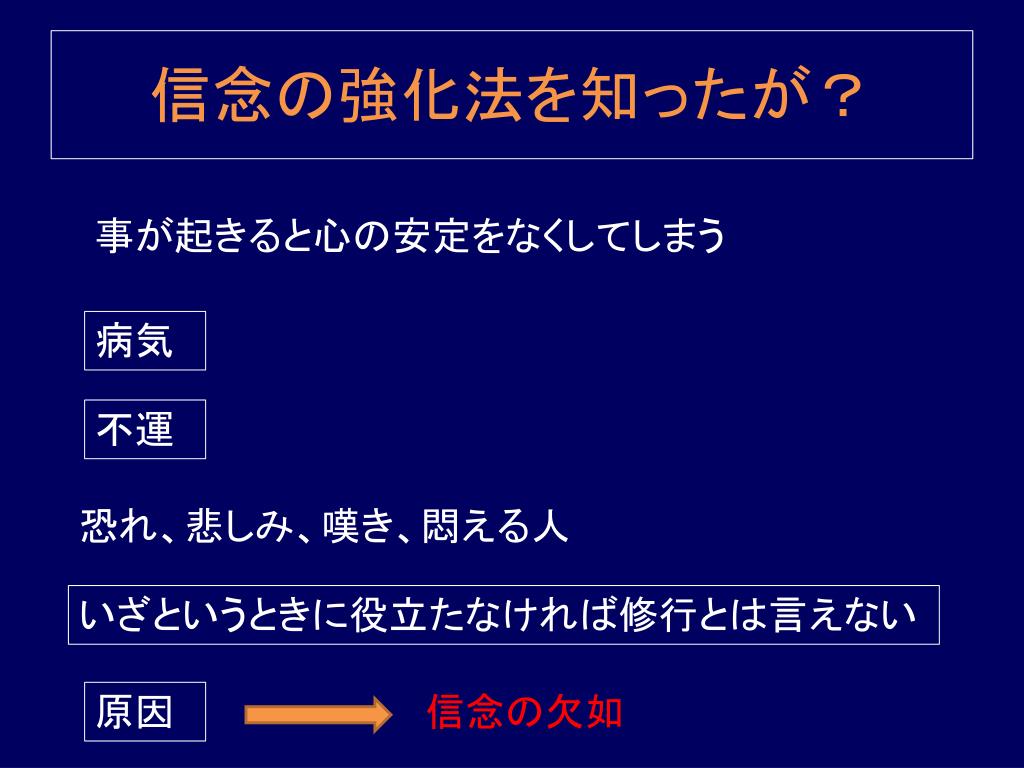 信念の強化法を知ったが？

事が起きると心の安定をなくしてしまう

病気

不運

恐れ、悲しみ、嘆き、悶える人

いざというときに役立たなければ修行とは言えない

原因

信念の欠如